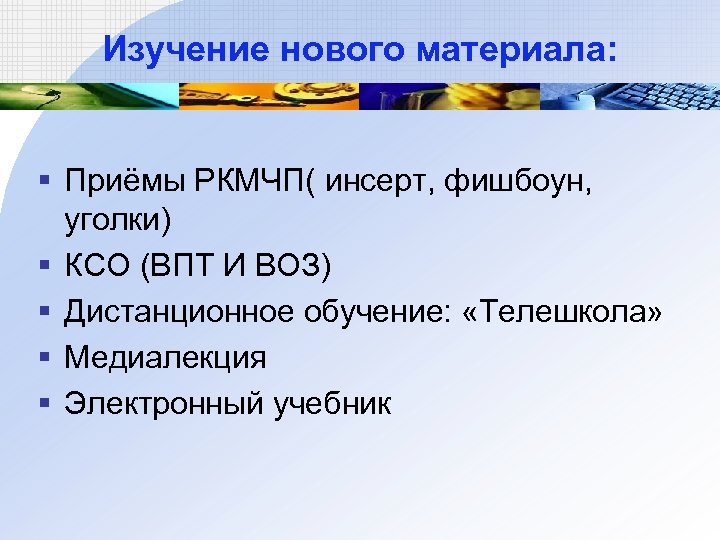 Изучение нового материала:

▪ Приёмы РКМЧП( инсерт, фишбоун, уголки)
▪ КСО (ВПТ И ВОЗ)
▪ Дистанционное обучение: «Телешкола»
▪ Медиалекция
▪ Электронный учебник